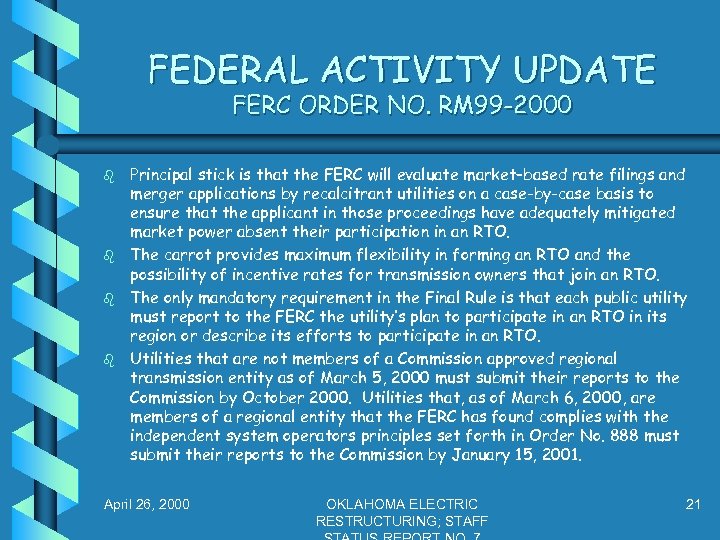 FEDERAL ACTIVITY UPDATE
FERC ORDER NO. RM99-2000

Principal stick is that the FERC will evaluate market-based rate filings and merger applications by recalcitrant utilities on a case-by-case basis to ensure that the applicant in those proceedings have adequately mitigated market power absent their participation in an RTO.

The carrot provides maximum flexibility in forming an RTO and the possibility of incentive rates for transmission owners that join an RTO.

The only mandatory requirement in the Final Rule is that each public utility must report to the FERC the utility's plan to participate in an RTO in its region or describe its efforts to participate in an RTO.

Utilities that are not members of a Commission approved regional transmission entity as of March 5, 2000 must submit their reports to the Commission by October 2000. Utilities that, as of March 6, 2000, are members of a regional entity that the FERC has found complies with the independent system operators principles set forth in Order No. 888 must submit their reports to the Commission by January 15, 2001.

April 26, 2000

OKLAHOMA ELECTRIC RESTRUCTURING; STAFF STATUS REPORT NO. 7

21